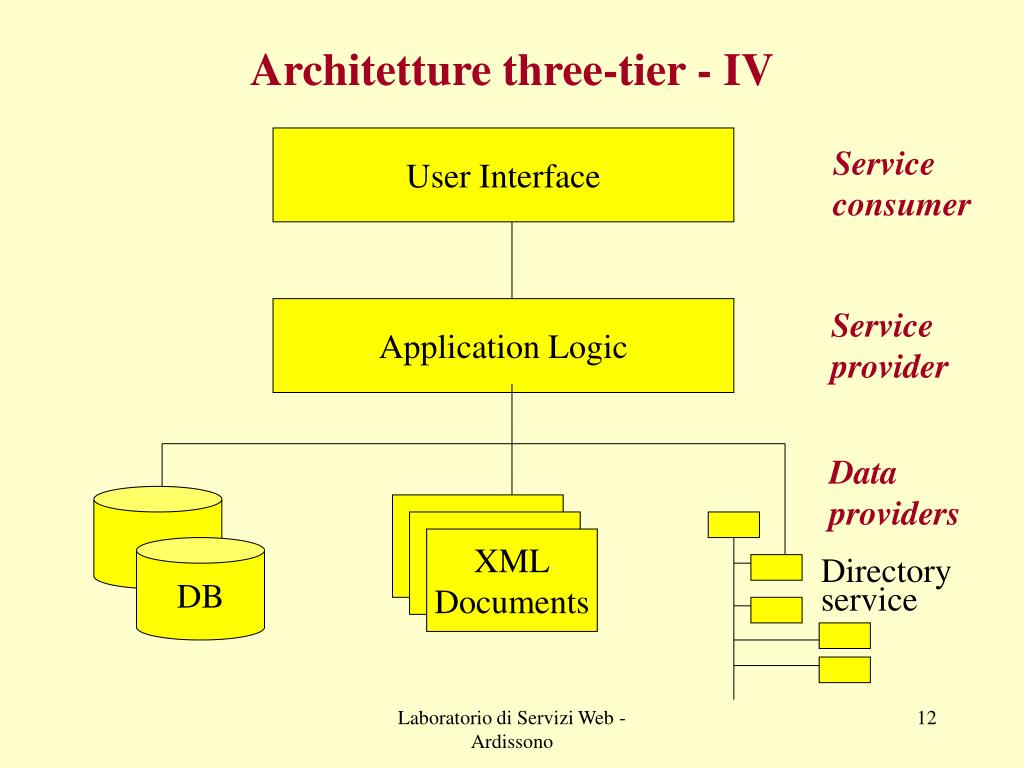 Architetture three-tier - IV

User Interface

Service consumer

Application Logic

Service provider

Data providers

DB

XML Documents

Directory service

Laboratorio di Servizi Web - Ardissono

12